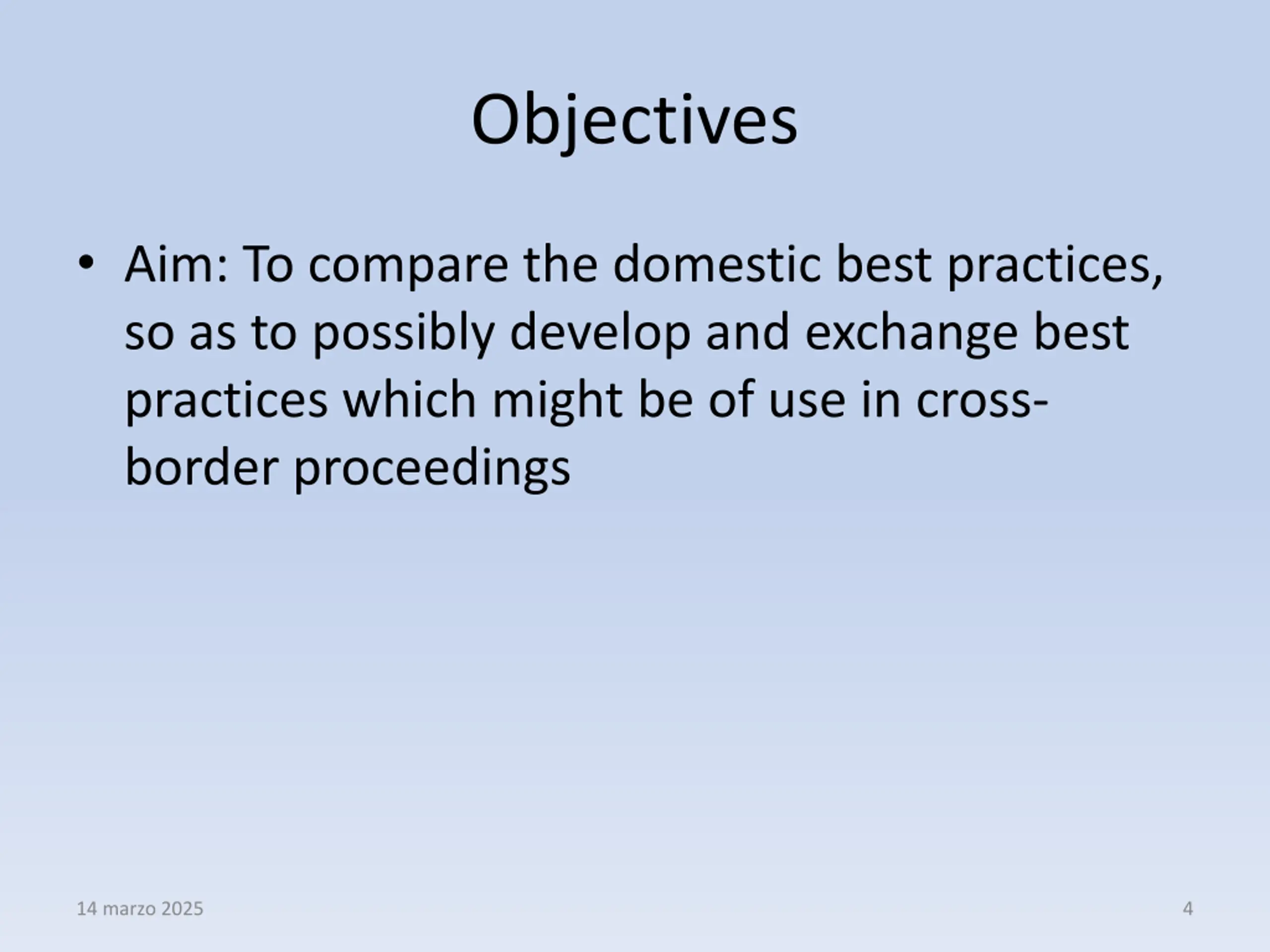 Objectives

• Aim: To compare the domestic best practices, so as to possibly develop and exchange best practices which might be of use in cross-border proceedings

14 marzo 2025

4